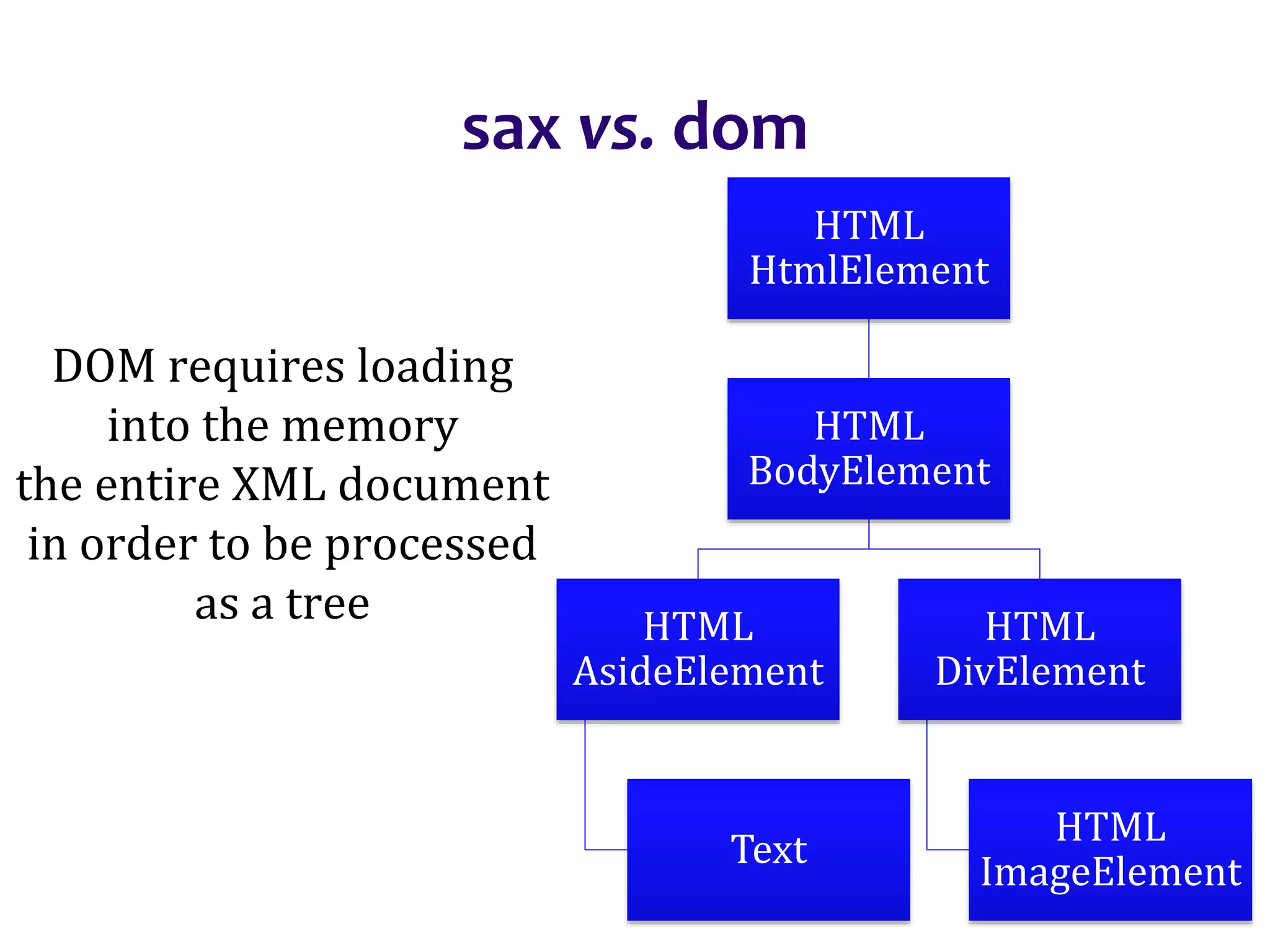 sax vs. dom

DOM requires loading into the memory the entire XML document in order to be processed as a tree

HTML HtmlElement

HTML BodyElement

HTML AsideElement

HTML DivElement

Text

HTML ImageElement